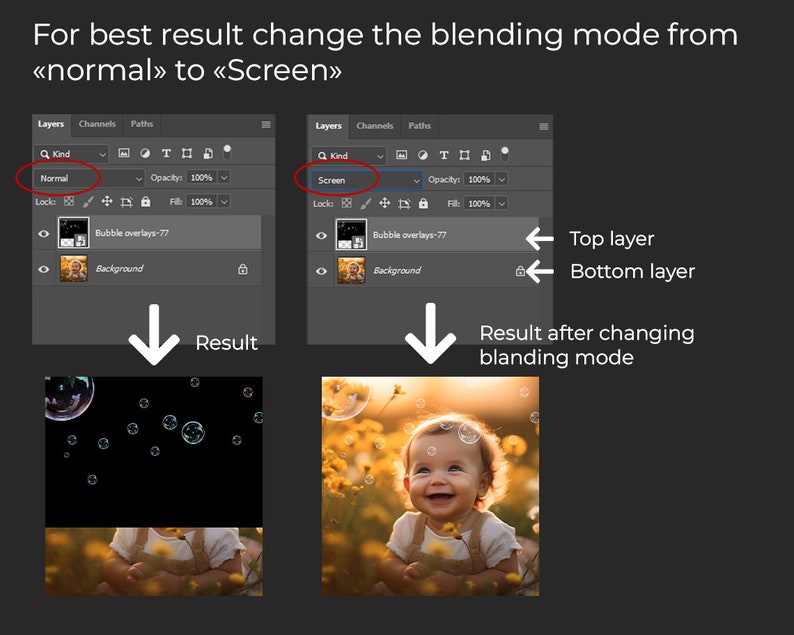 For best result change the blending mode from «normal» to «Screen»

Layers Channels Paths

Kind

Normal Opacity: 100%

Lock: Fill: 100%

Bubble overlays-77

Background

Result

Layers Channels Paths

Kind

Screen Opacity: 100%

Lock: Fill: 100%

Bubble overlays-77

Background

Top layer

Bottom layer

Result after changing blanding mode